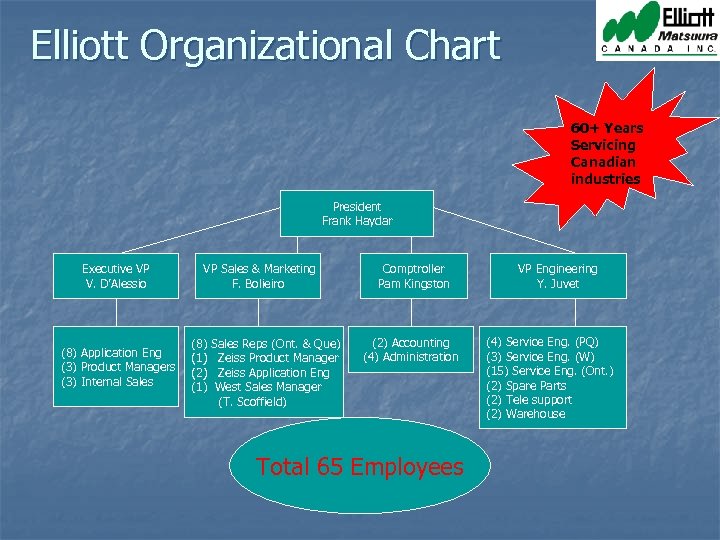 Elliott Organizational Chart

Elliott Matsuura CANADA INC.

60+ Years Servicing Canadian industries

President
Frank Haydar

Executive VP
V. D'Alessio

VP Sales & Marketing
F. Bolieiro

Comptroller
Pam Kingston

VP Engineering
Y. Juvet

(8) Application Eng
(3) Product Managers
(3) Internal Sales

(8) Sales Reps (Ont. & Que)
(1) Zeiss Product Manager
(2) Zeiss Application Eng
(1) West Sales Manager
(T. Scoffield)

(2) Accounting
(4) Administration

(4) Service Eng. (PQ)
(3) Service Eng. (W)
(15) Service Eng. (Ont.)
(2) Spare Parts
(2) Tele support
(2) Warehouse

Total 65 Employees